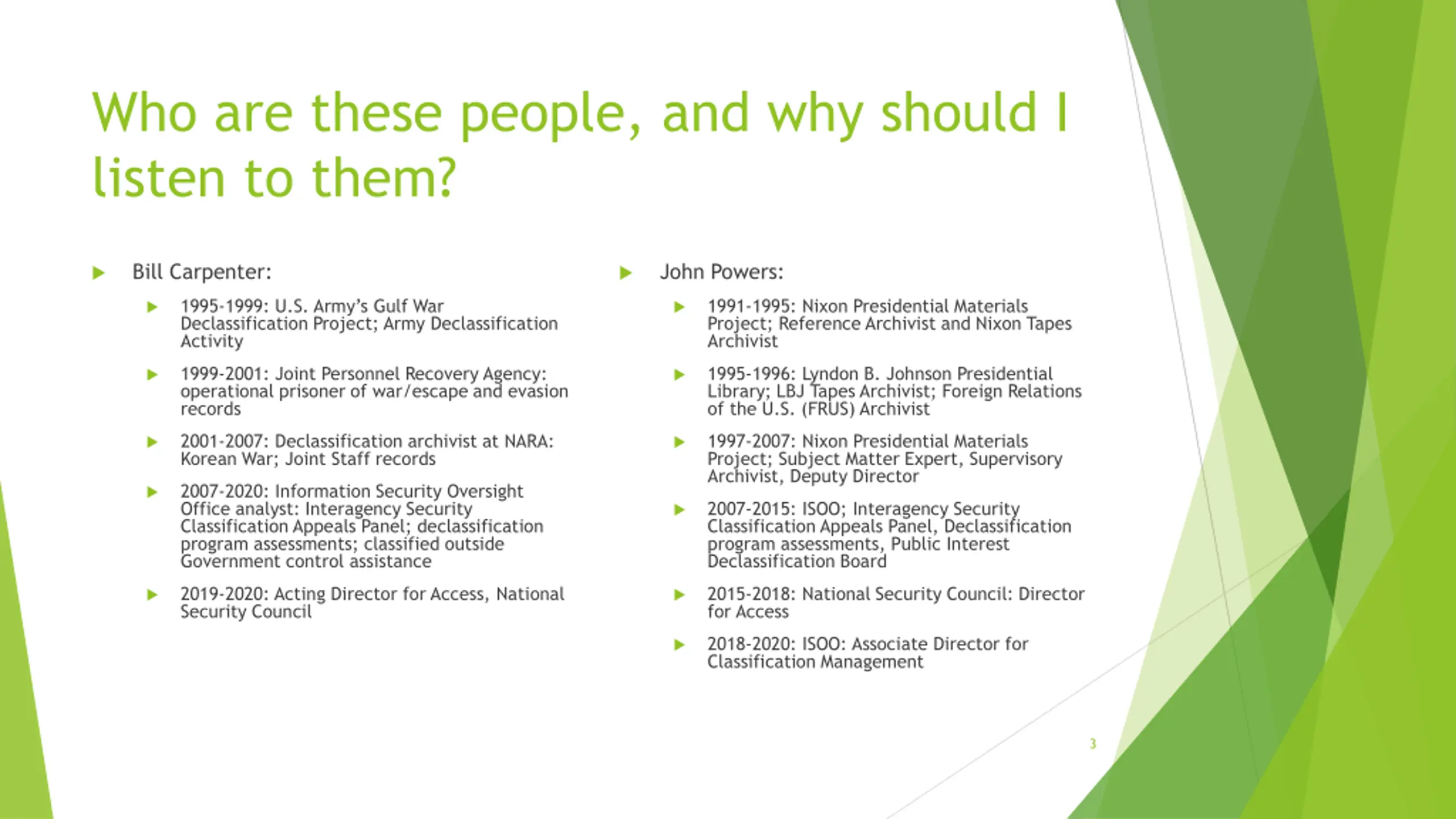 Who are these people, and why should I listen to them?

Bill Carpenter:

1995-1999: U.S. Army's Gulf War Declassification Project; Army Declassification Activity

1999-2001: Joint Personnel Recovery Agency: operational prisoner of war/escape and evasion records

2001-2007: Declassification archivist at NARA: Korean War; Joint Staff records

2007-2020: Information Security Oversight Office analyst: Interagency Security Classification Appeals Panel; declassification program assessments; classified outside Government control assistance

2019-2020: Acting Director for Access, National Security Council

John Powers:

1991-1995: Nixon Presidential Materials Project; Reference Archivist and Nixon Tapes Archivist

1995-1996: Lyndon B. Johnson Presidential Library; LBJ Tapes Archivist; Foreign Relations of the U.S. (FRUS) Archivist

1997-2007: Nixon Presidential Materials Project; Subject Matter Expert, Supervisory Archivist, Deputy Director

2007-2015: ISOO; Interagency Security Classification Appeals Panel, Declassification program assessments, Public Interest Declassification Board

2015-2018: National Security Council: Director for Access

2018-2020: ISOO: Associate Director for Classification Management

3